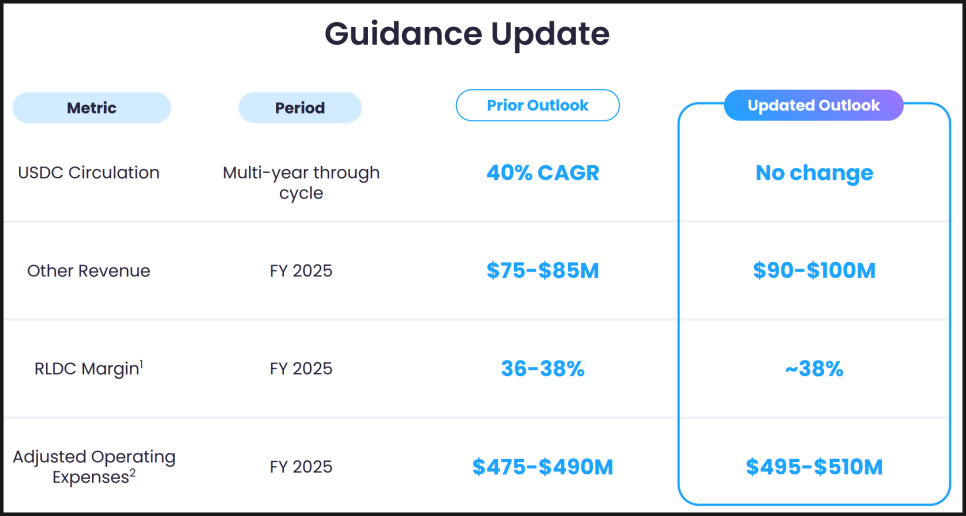 Guidance Update

| Metric | Period | Prior Outlook | Updated Outlook |
|---|---|---|---|
| USDC Circulation | Multi-year through cycle | 40% CAGR | No change |
| Other Revenue | FY 2025 | \$75-\$85M | \$90-\$100M |
| RLDC Margin$^1$ | FY 2025 | 36-38% | ~38% |
| Adjusted Operating Expenses$^2$ | FY 2025 | \$475-\$490M | \$495-\$510M |